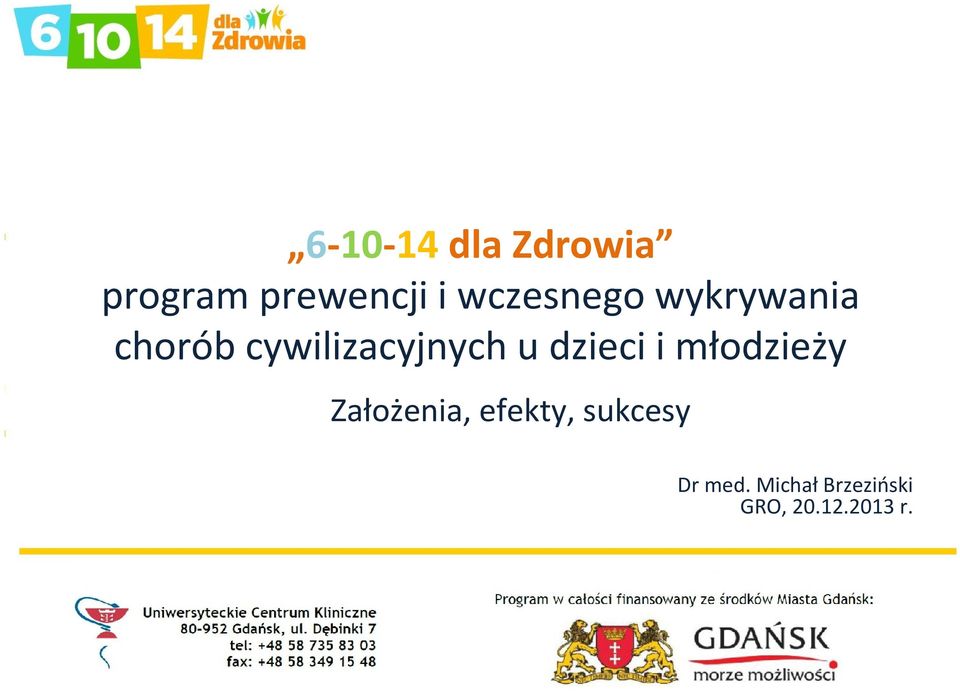 6 10 14 dla Zdrowia

„6-10-14 dla Zdrowia”
program prewencji i wczesnego wykrywania chorób cywilizacyjnych u dzieci i młodzieży

Założenia, efekty, sukcesy

Dr med. Michał Brzeziński
GRO, 20.12.2013 r.

Uniwersyteckie Centrum Kliniczne
80-952 Gdańsk, ul. Dębinki 7
tel: +48 58 735 83 03
fax: +48 58 349 15 48

Program w całości finansowany ze środków Miasta Gdańsk:

GDAŃSK
morze możliwości